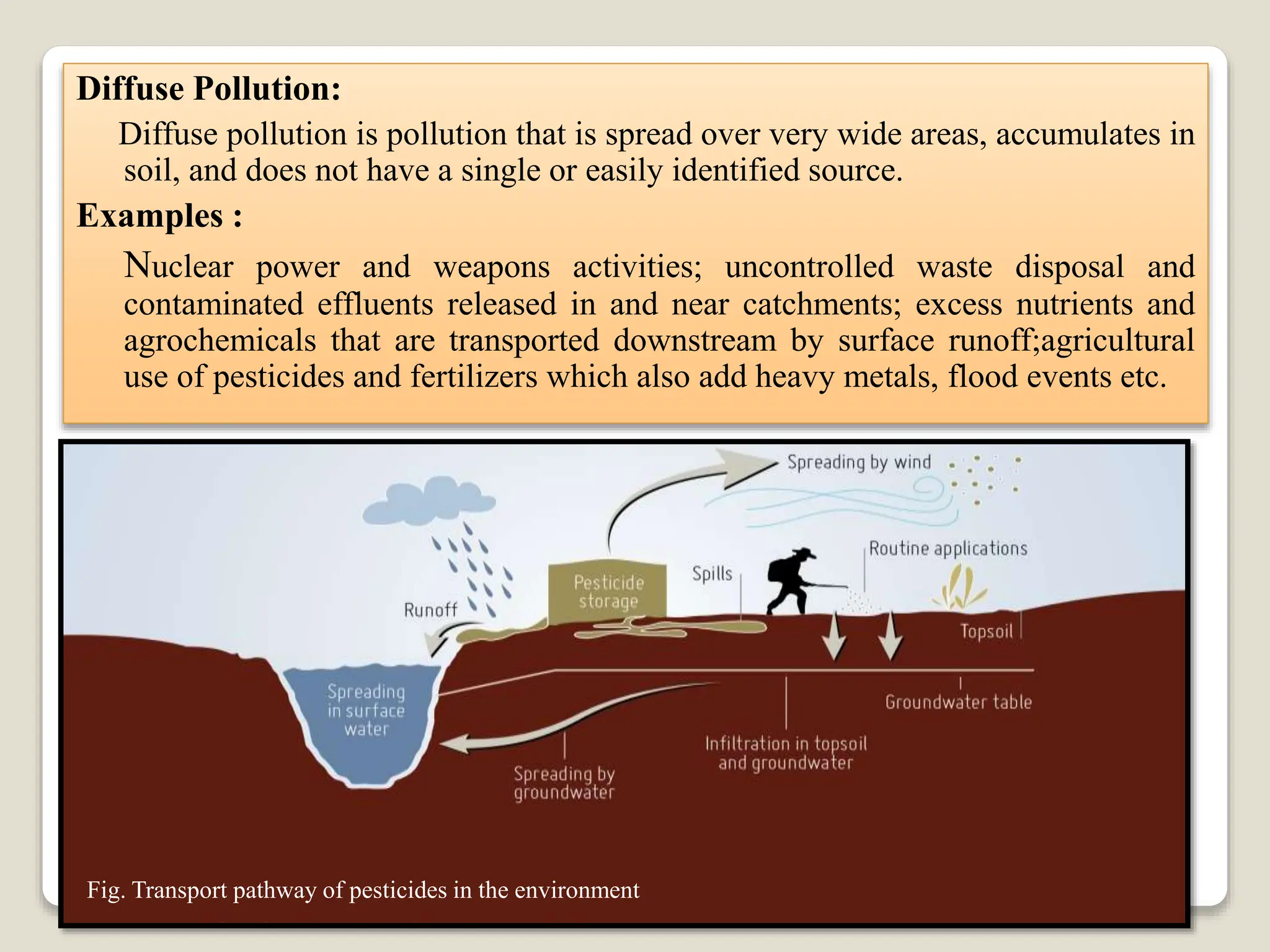 Diffuse Pollution:

Diffuse pollution is pollution that is spread over very wide areas, accumulates in soil, and does not have a single or easily identified source.

Examples :

Nuclear power and weapons activities; uncontrolled waste disposal and contaminated effluents released in and near catchments; excess nutrients and agrochemicals that are transported downstream by surface runoff;agricultural use of pesticides and fertilizers which also add heavy metals, flood events etc.

Spreading by wind

Routine applications

Spills

Pesticide storage

Runoff

Topsoil

Spreading in surface water

Groundwater table

Infiltration in topsoil and groundwater

Spreading by groundwater

Fig. Transport pathway of pesticides in the environment